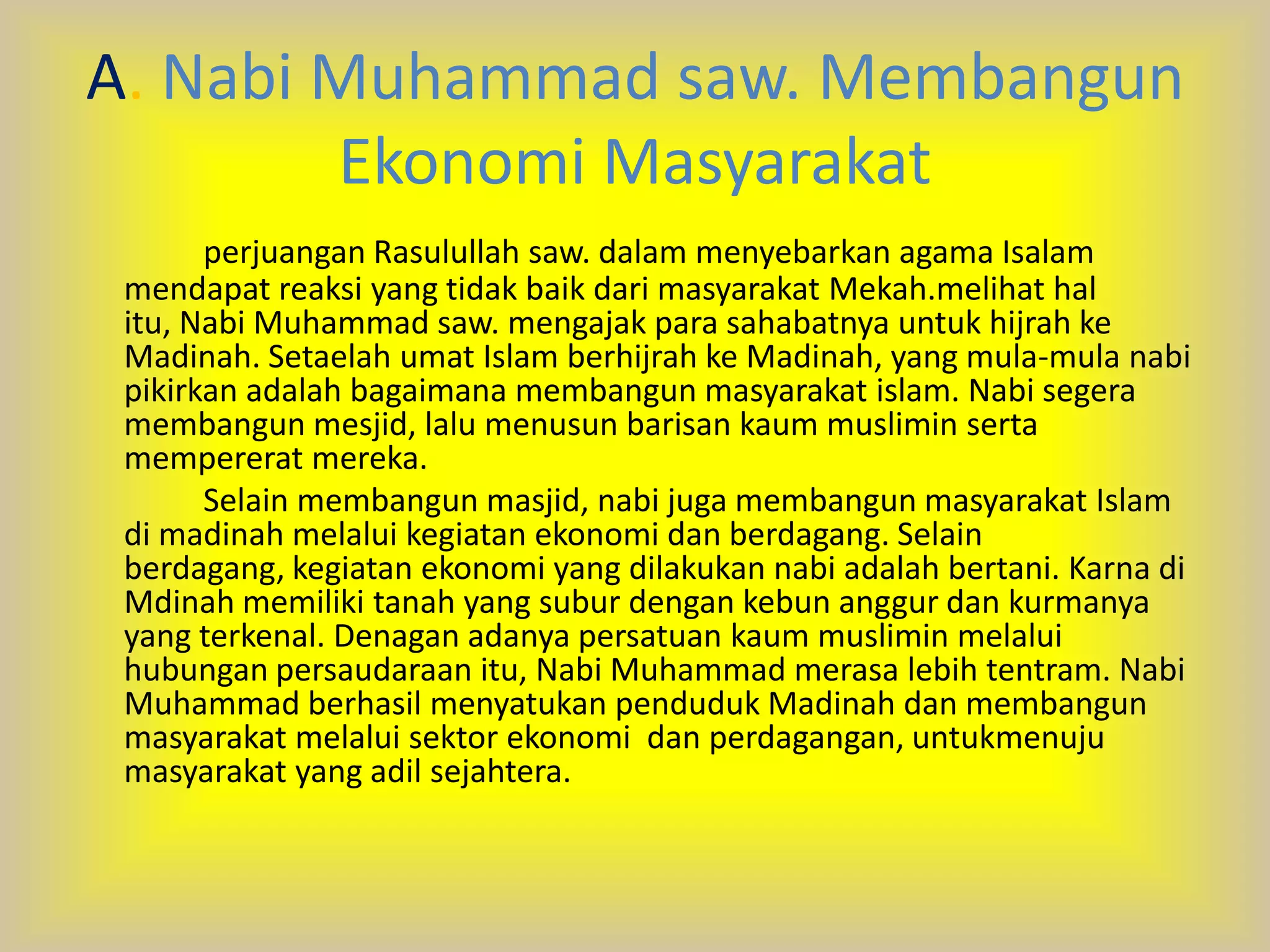 A. Nabi Muhammad saw. Membangun Ekonomi Masyarakat

perjuangan Rasulullah saw. dalam menyebarkan agama Isalam mendapat reaksi yang tidak baik dari masyarakat Mekah.melihat hal itu, Nabi Muhammad saw. mengajak para sahabatnya untuk hijrah ke Madinah. Setaelah umat Islam berhijrah ke Madinah, yang mula-mula nabi pikirkan adalah bagaimana membangun masyarakat islam. Nabi segera membangun mesjid, lalu menusun barisan kaum muslimin serta mempererat mereka.

Selain membangun masjid, nabi juga membangun masyarakat Islam di madinah melalui kegiatan ekonomi dan berdagang. Selain berdagang, kegiatan ekonomi yang dilakukan nabi adalah bertani. Karna di Mdinah memiliki tanah yang subur dengan kebun anggur dan kurmanya yang terkenal. Denagan adanya persatuan kaum muslimin melalui hubungan persaudaraan itu, Nabi Muhammad merasa lebih tentram. Nabi Muhammad berhasil menyatukan penduduk Madinah dan membangun masyarakat melalui sektor ekonomi dan perdagangan, untukmenuju masyarakat yang adil sejahtera.